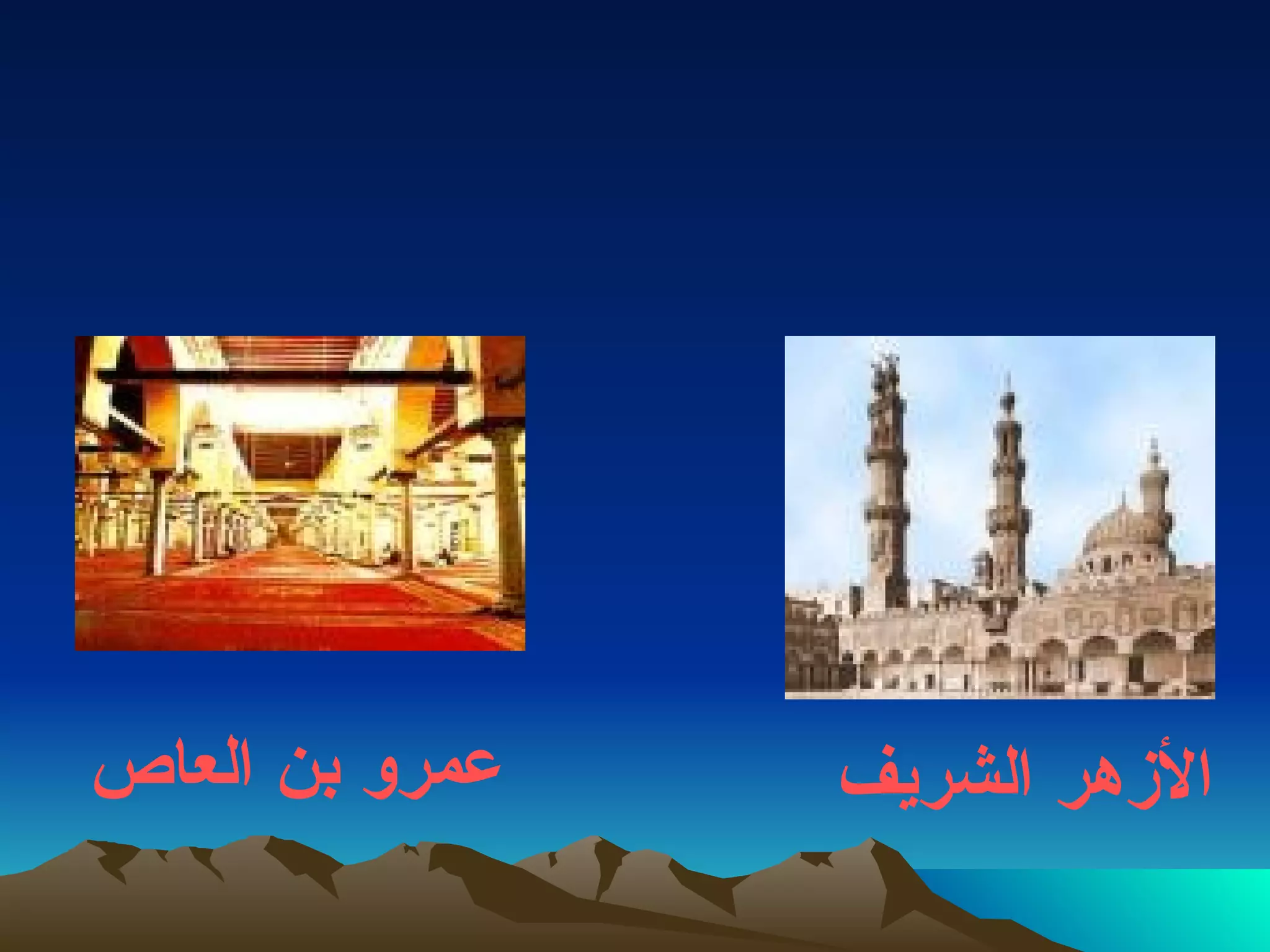 الأزهر الشريف

عمرو بن العاص